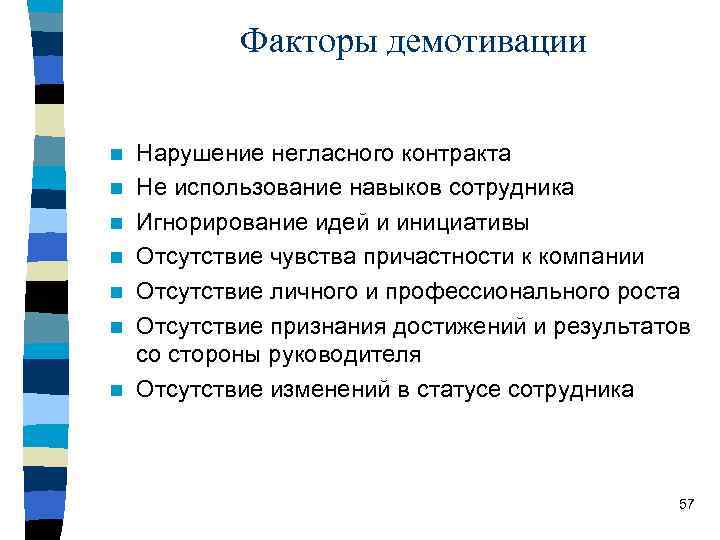 Факторы демотивации

- Нарушение негласного контракта
- Не использование навыков сотрудника
- Игнорирование идей и инициативы
- Отсутствие чувства причастности к компании
- Отсутствие личного и профессионального роста
- Отсутствие признания достижений и результатов со стороны руководителя
- Отсутствие изменений в статусе сотрудника

57